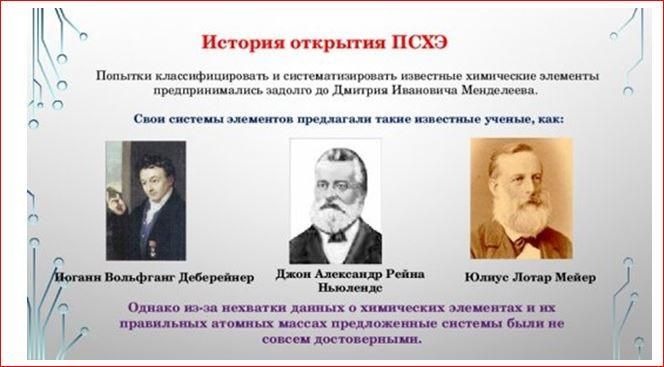 История открытия ПСХЭ

Попытки классифицировать и систематизировать известные химические элементы предпринимались задолго до Дмитрия Ивановича Менделеева.

Свои системы элементов предлагали такие известные ученые, как:

Иоганн Вольфганг Деберейнер

Джон Александр Рейна Ньюлендс

Юлиус Лотар Мейер

Однако из-за нехватки данных о химических элементах и их правильных атомных массах предложенные системы были не совсем достоверными.